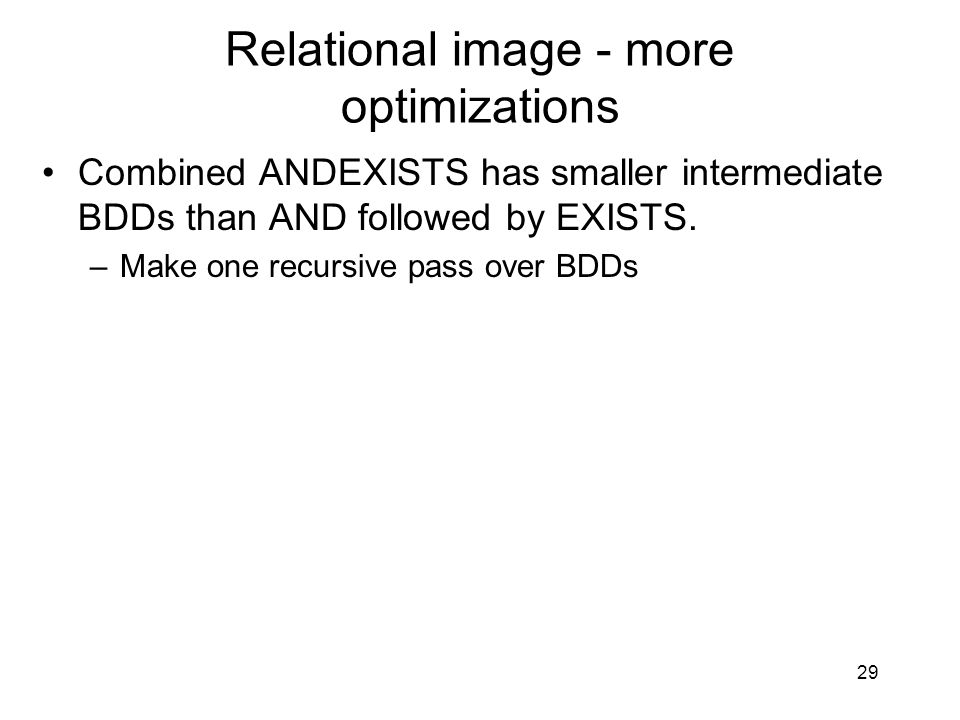 Relational image - more optimizations

• Combined ANDEXISTS has smaller intermediate BDDs than AND followed by EXISTS.
– Make one recursive pass over BDDs

29